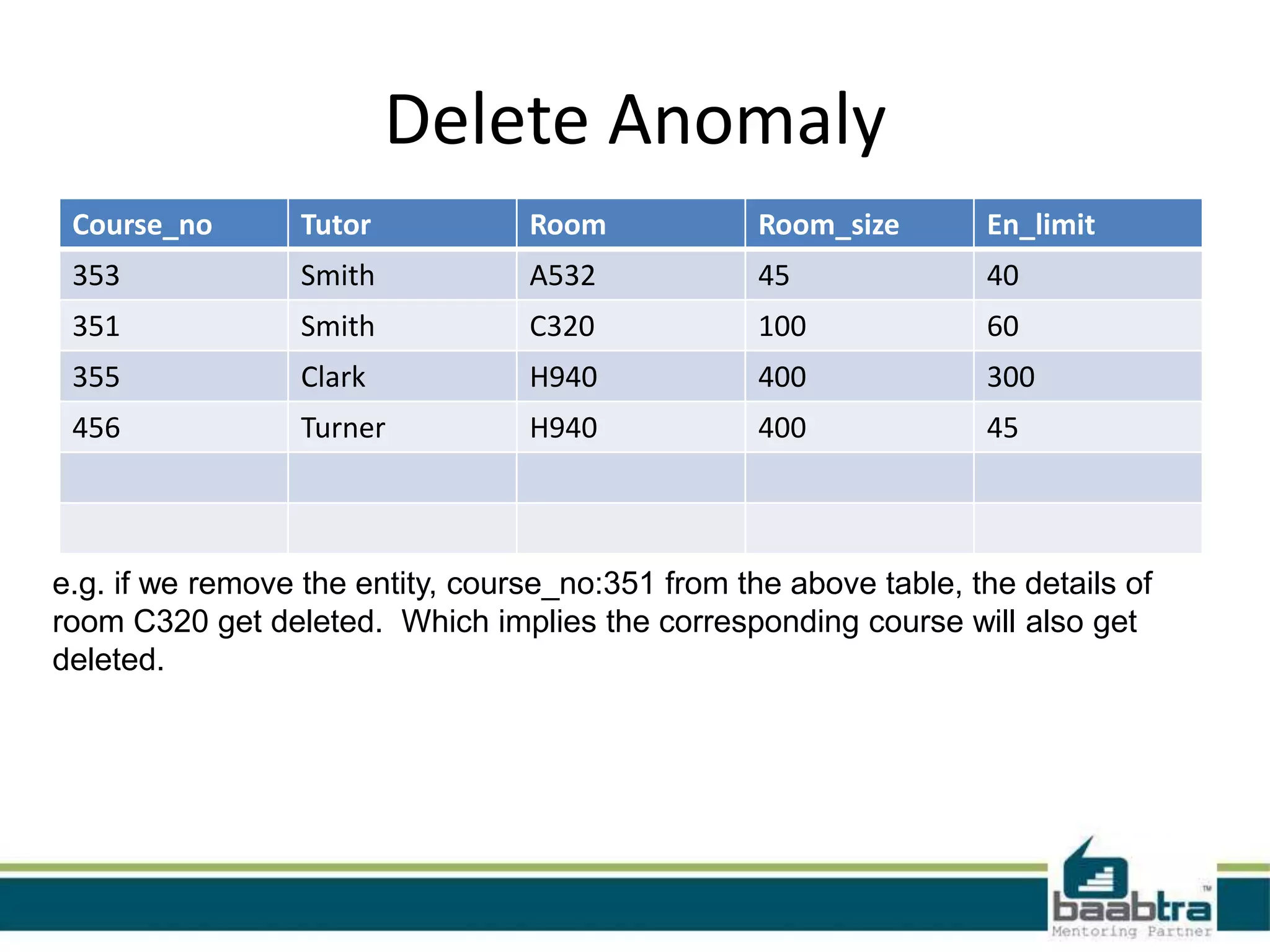 Delete Anomaly

| Course_no | Tutor | Room | Room_size | En_limit |
|---|---|---|---|---|
| 353 | Smith | A532 | 45 | 40 |
| 351 | Smith | C320 | 100 | 60 |
| 355 | Clark | H940 | 400 | 300 |
| 456 | Turner | H940 | 400 | 45 |
| | | | | |
| | | | | |

e.g. if we remove the entity, course_no:351 from the above table, the details of room C320 get deleted. Which implies the corresponding course will also get deleted.

baabtra™
Mentoring Partner